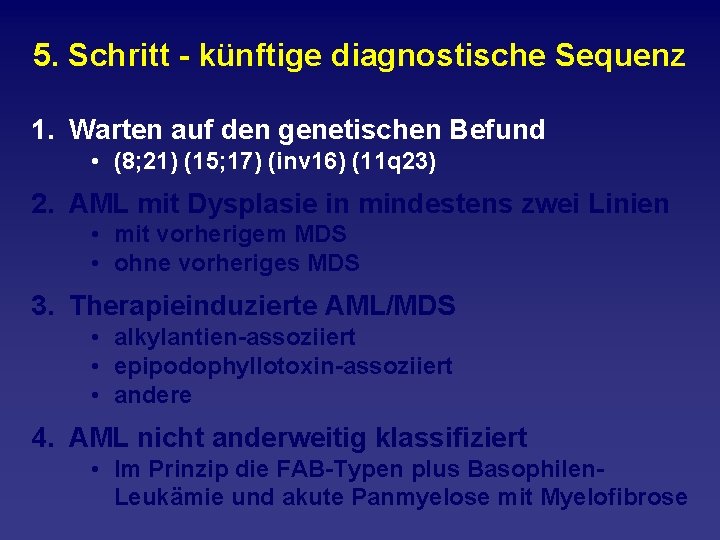 5. Schritt - künftige diagnostische Sequenz

1. Warten auf den genetischen Befund
• (8;21) (15;17) (inv16) (11q23)

2. AML mit Dysplasie in mindestens zwei Linien
• mit vorherigem MDS
• ohne vorheriges MDS

3. Therapieinduzierte AML/MDS
• alkylantien-assoziiert
• epipodophyllotoxin-assoziiert
• andere

4. AML nicht anderweitig klassifiziert
• Im Prinzip die FAB-Typen plus Basophilen-Leukämie und akute Panmyelose mit Myelofibrose